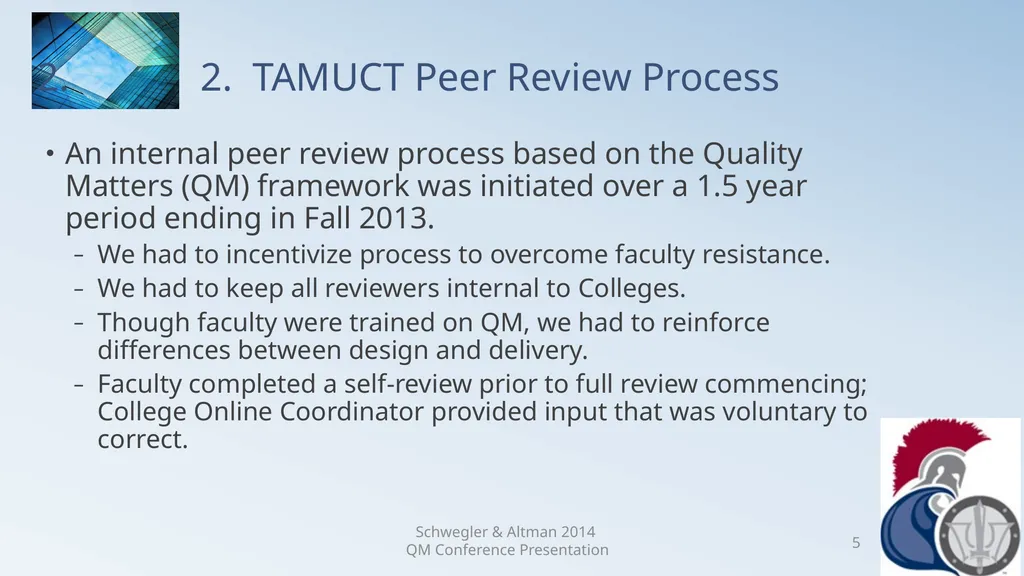 2. TAMUCT Peer Review Process

• An internal peer review process based on the Quality Matters (QM) framework was initiated over a 1.5 year period ending in Fall 2013.
– We had to incentivize process to overcome faculty resistance.
– We had to keep all reviewers internal to Colleges.
– Though faculty were trained on QM, we had to reinforce differences between design and delivery.
– Faculty completed a self-review prior to full review commencing; College Online Coordinator provided input that was voluntary to correct.

Schwegler & Altman 2014
QM Conference Presentation

5